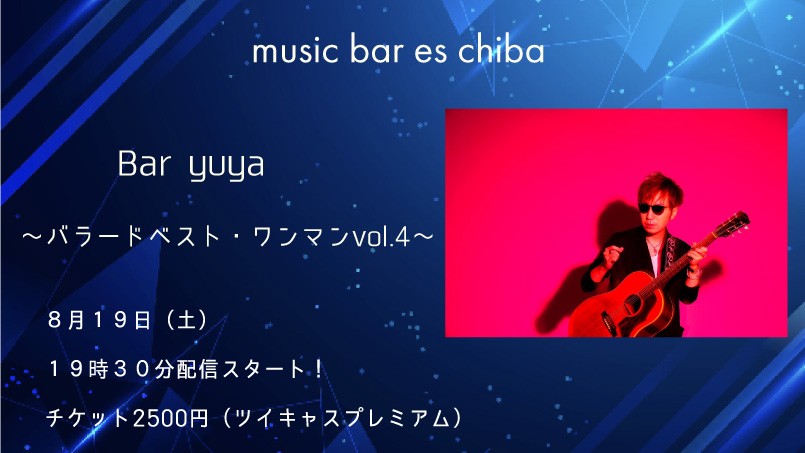 music bar es chiba

Bar yuya

～バラードベスト・ワンマンvol.4～

８月１９日（土）

１９時３０分配信スタート！

チケット2500円（ツイキャスプレミアム）